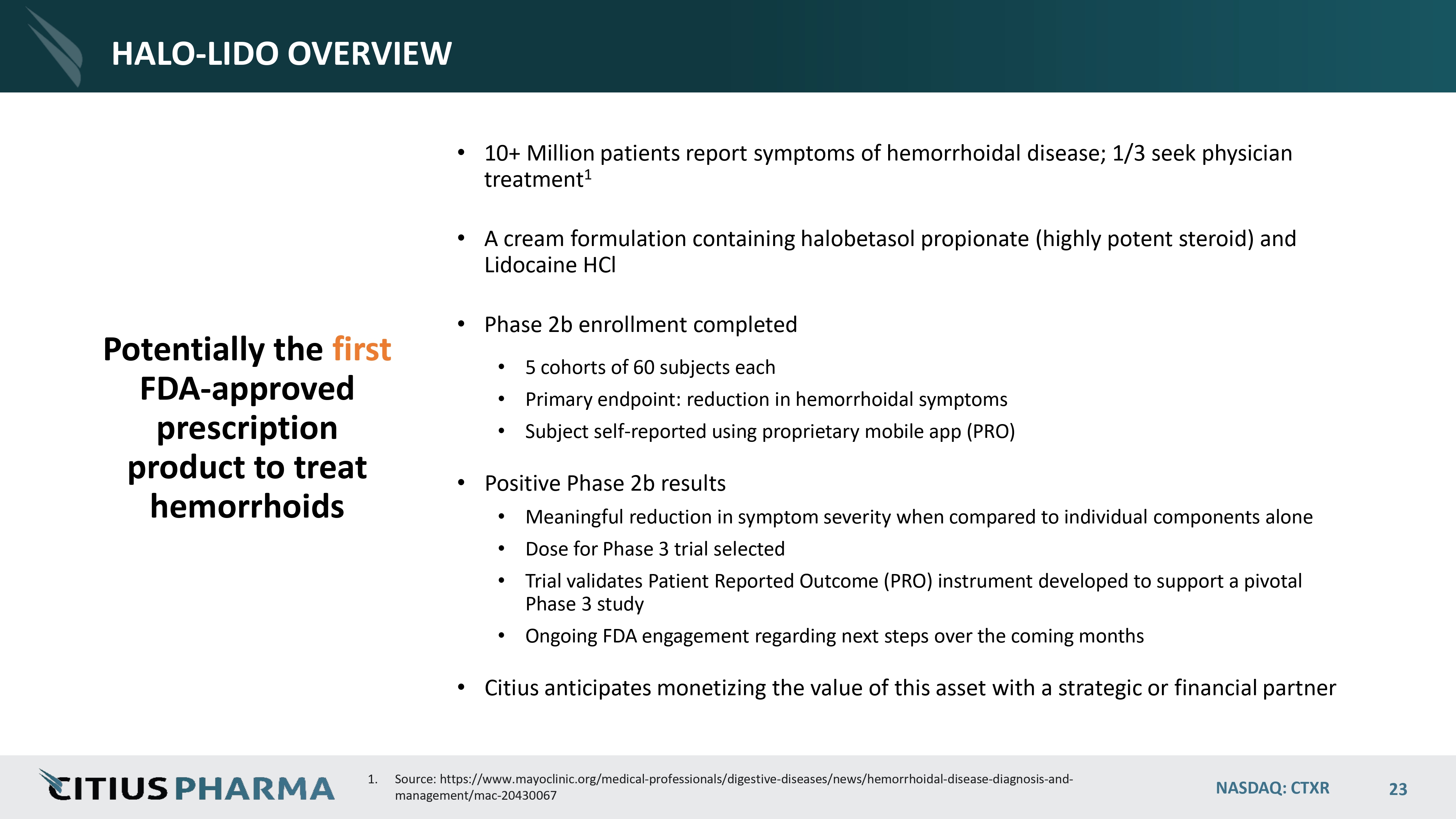 HALO-LIDO OVERVIEW

Potentially the first FDA-approved prescription product to treat hemorrhoids

• 10+ Million patients report symptoms of hemorrhoidal disease; 1/3 seek physician treatment$^1$

• A cream formulation containing halobetasol propionate (highly potent steroid) and Lidocaine HCl

• Phase 2b enrollment completed
  • 5 cohorts of 60 subjects each
  • Primary endpoint: reduction in hemorrhoidal symptoms
  • Subject self-reported using proprietary mobile app (PRO)

• Positive Phase 2b results
  • Meaningful reduction in symptom severity when compared to individual components alone
  • Dose for Phase 3 trial selected
  • Trial validates Patient Reported Outcome (PRO) instrument developed to support a pivotal Phase 3 study
  • Ongoing FDA engagement regarding next steps over the coming months

• Citius anticipates monetizing the value of this asset with a strategic or financial partner

CITIUS PHARMA

1. Source: https://www.mayoclinic.org/medical-professionals/digestive-diseases/news/hemorrhoidal-disease-diagnosis-and-management/mac-20430067

NASDAQ: CTXR

23